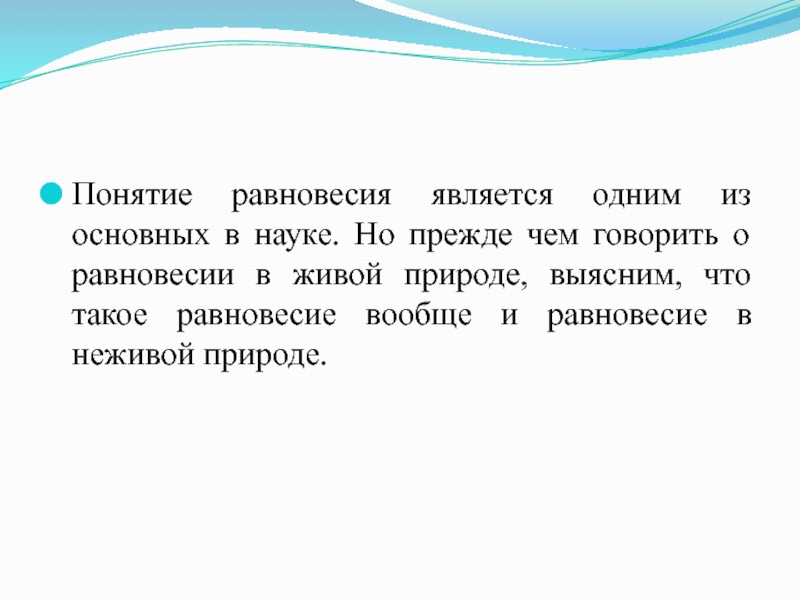 Понятие равновесия является одним из основных в науке. Но прежде чем говорить о равновесии в живой природе, выясним, что такое равновесие вообще и равновесие в неживой природе.